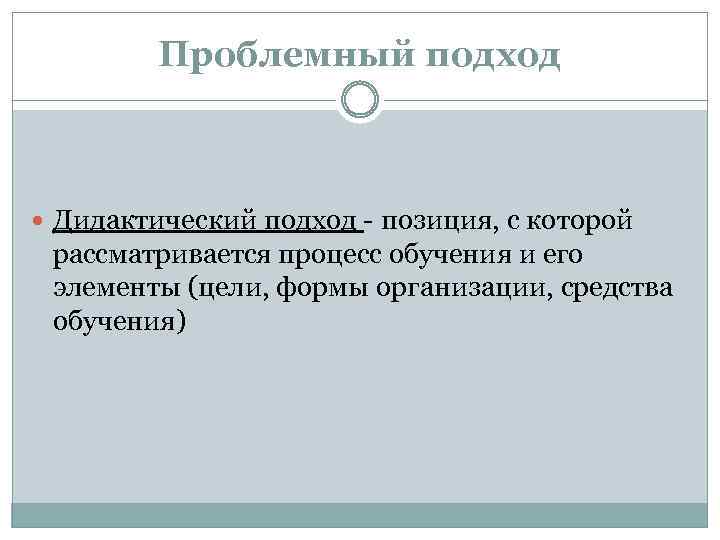 Проблемный подход

Дидактический подход - позиция, с которой рассматривается процесс обучения и его элементы (цели, формы организации, средства обучения)